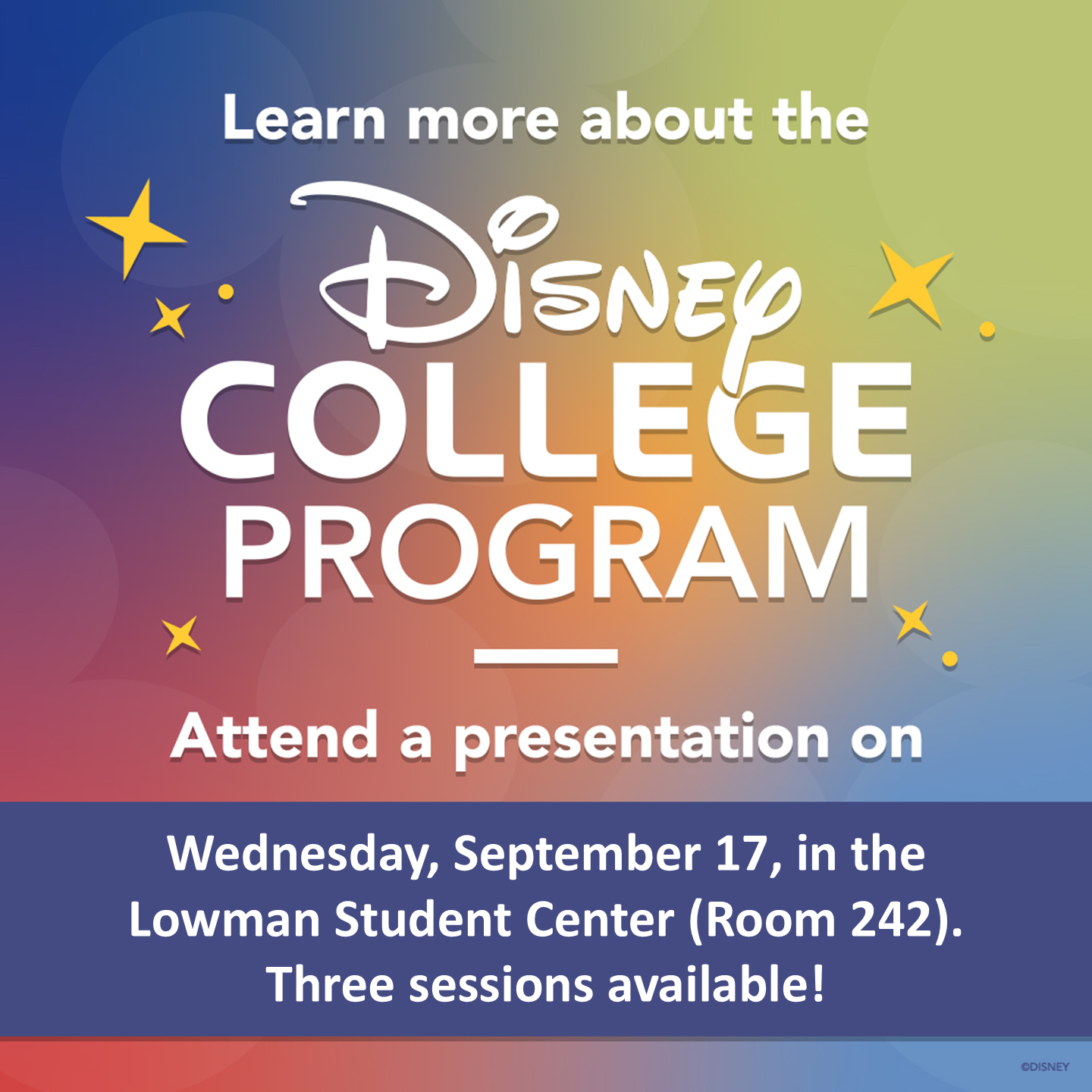 Learn more about the

Disney
COLLEGE
PROGRAM

Attend a presentation on

Wednesday, September 17, in the Lowman Student Center (Room 242). Three sessions available!

©DISNEY